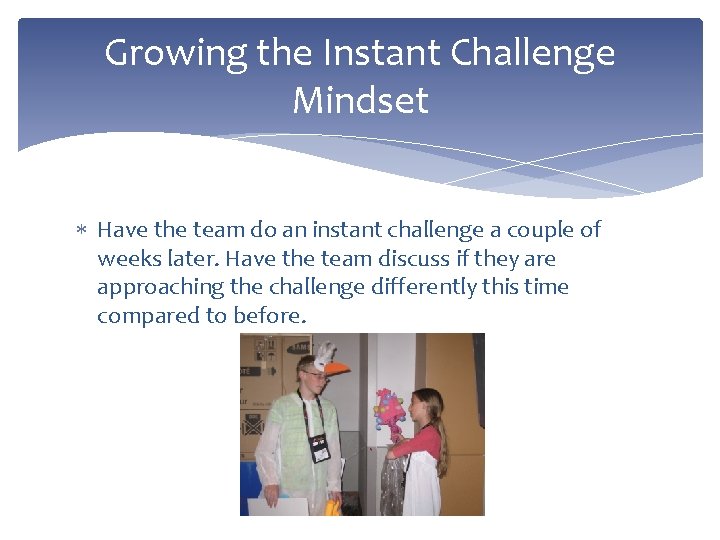 Growing the Instant Challenge Mindset

* Have the team do an instant challenge a couple of weeks later. Have the team discuss if they are approaching the challenge differently this time compared to before.